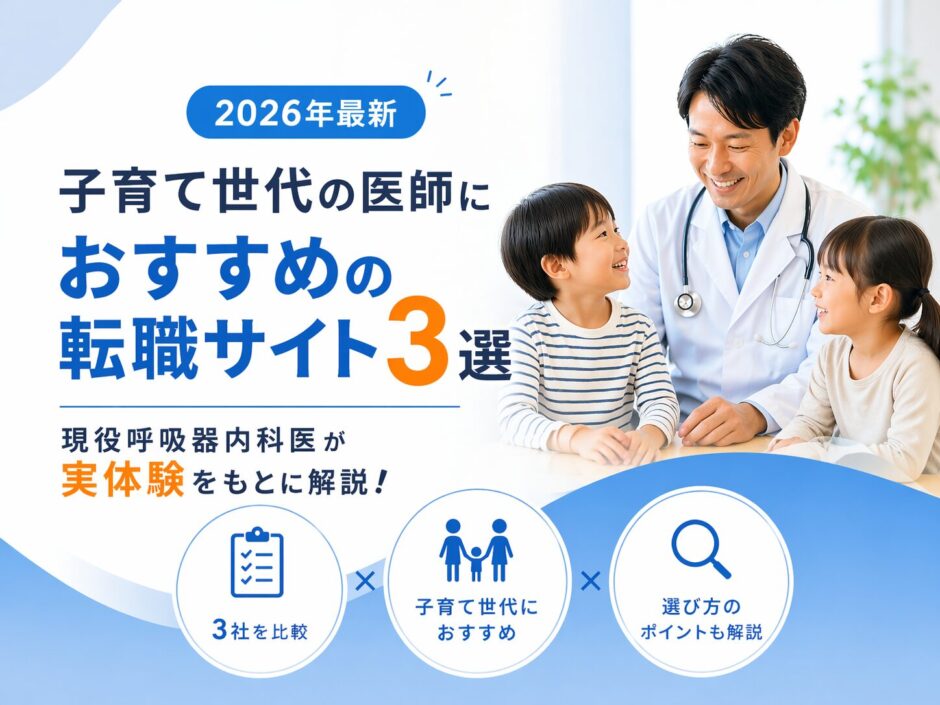 2026年最新

子育て世代の医師に
おすすめの
転職サイト3選

現役呼吸器内科医が
実体験をもとに解説！

3社を比較
×
子育て世代に
おすすめ
×
選び方の
ポイントも解説